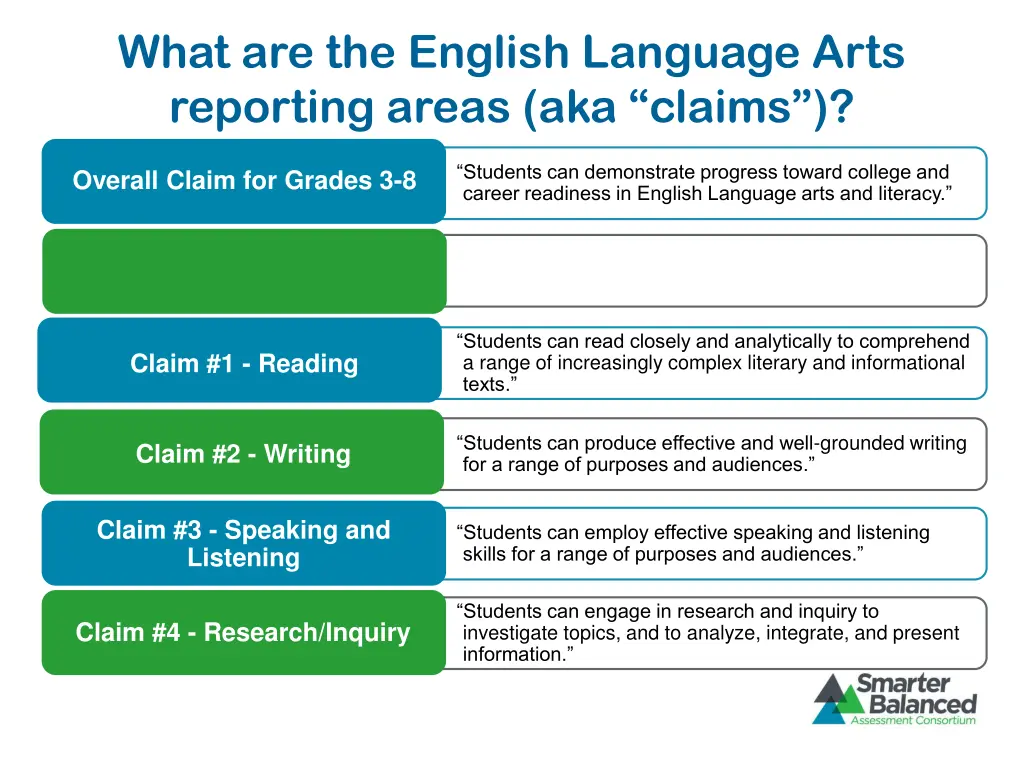 What are the English Language Arts reporting areas (aka “claims”)?

Overall Claim for Grades 3-8

“Students can demonstrate progress toward college and career readiness in English Language arts and literacy.”

Claim #1 - Reading

“Students can read closely and analytically to comprehend a range of increasingly complex literary and informational texts.”

Claim #2 - Writing

“Students can produce effective and well-grounded writing for a range of purposes and audiences.”

Claim #3 - Speaking and Listening

“Students can employ effective speaking and listening skills for a range of purposes and audiences.”

Claim #4 - Research/Inquiry

“Students can engage in research and inquiry to investigate topics, and to analyze, integrate, and present information.”

Smarter Balanced Assessment Consortium